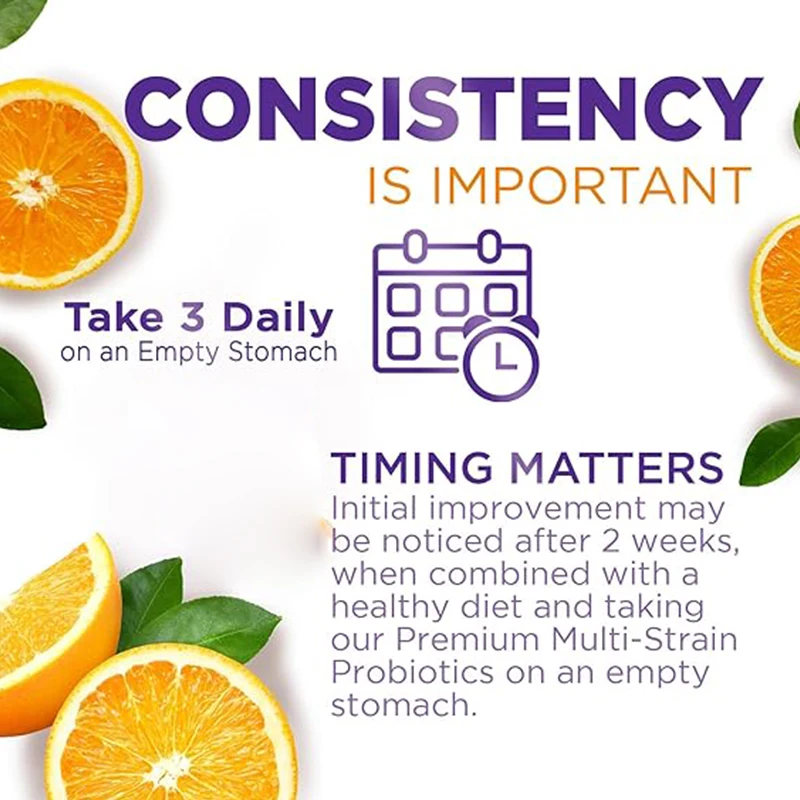 CONSISTENCY
IS IMPORTANT

Take 3 Daily
on an Empty Stomach

TIMING MATTERS
Initial improvement may be noticed after 2 weeks, when combined with a healthy diet and taking our Premium Multi-Strain Probiotics on an empty stomach.